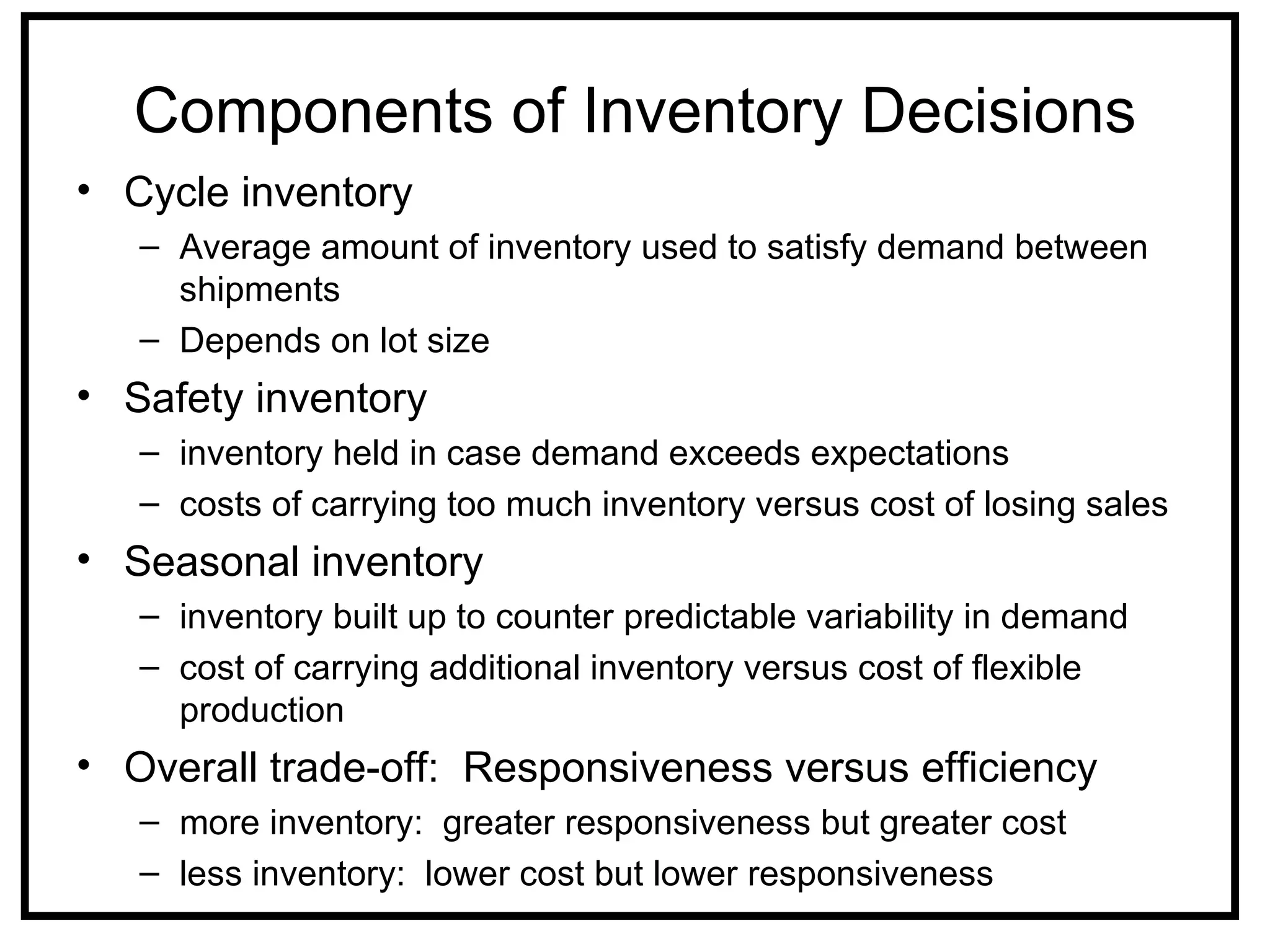 Components of Inventory Decisions

• Cycle inventory
– Average amount of inventory used to satisfy demand between shipments
– Depends on lot size

• Safety inventory
– inventory held in case demand exceeds expectations
– costs of carrying too much inventory versus cost of losing sales

• Seasonal inventory
– inventory built up to counter predictable variability in demand
– cost of carrying additional inventory versus cost of flexible production

• Overall trade-off:  Responsiveness versus efficiency
– more inventory:  greater responsiveness but greater cost
– less inventory:  lower cost but lower responsiveness